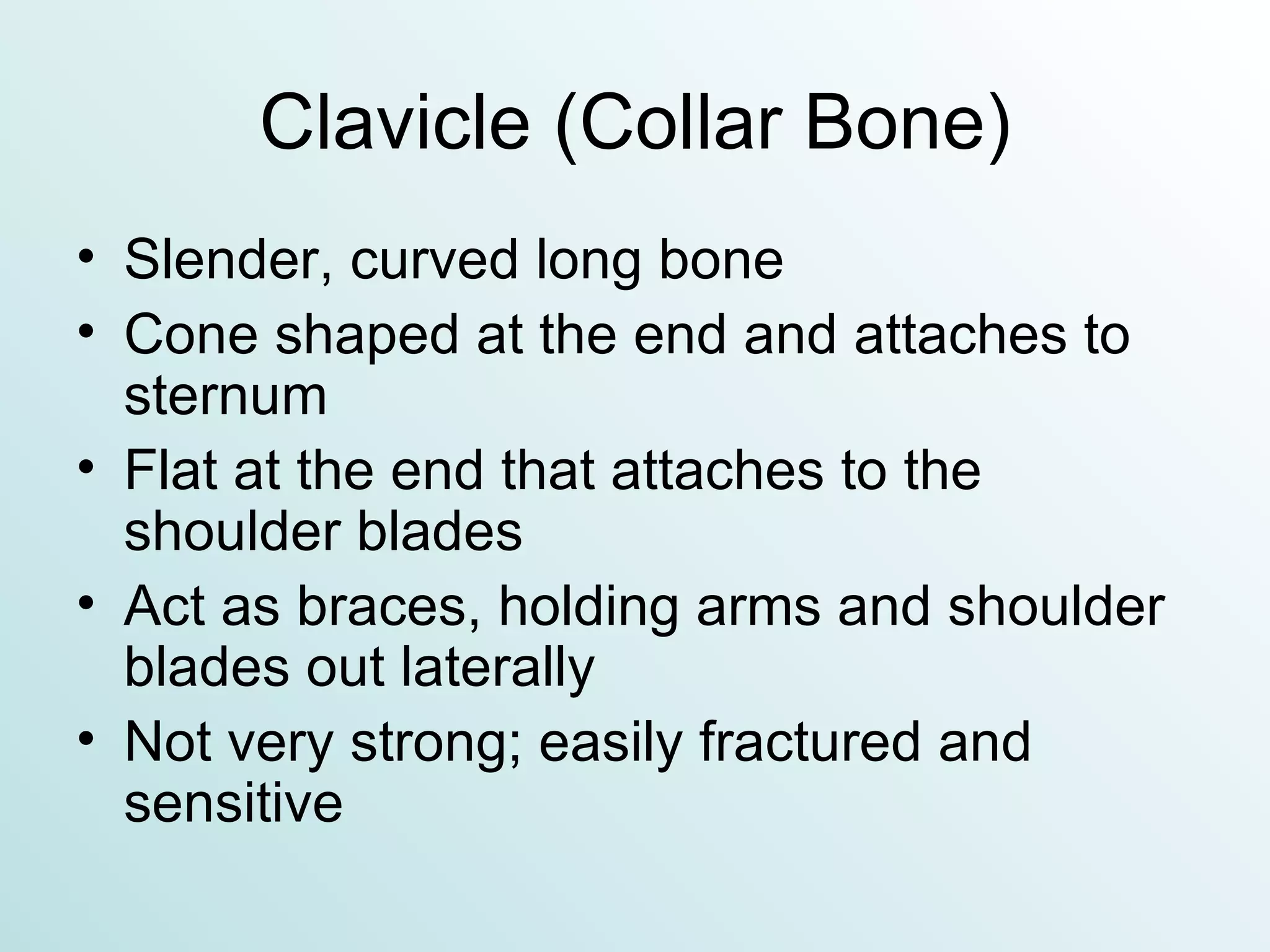 Clavicle (Collar Bone)

• Slender, curved long bone
• Cone shaped at the end and attaches to sternum
• Flat at the end that attaches to the shoulder blades
• Act as braces, holding arms and shoulder blades out laterally
• Not very strong; easily fractured and sensitive